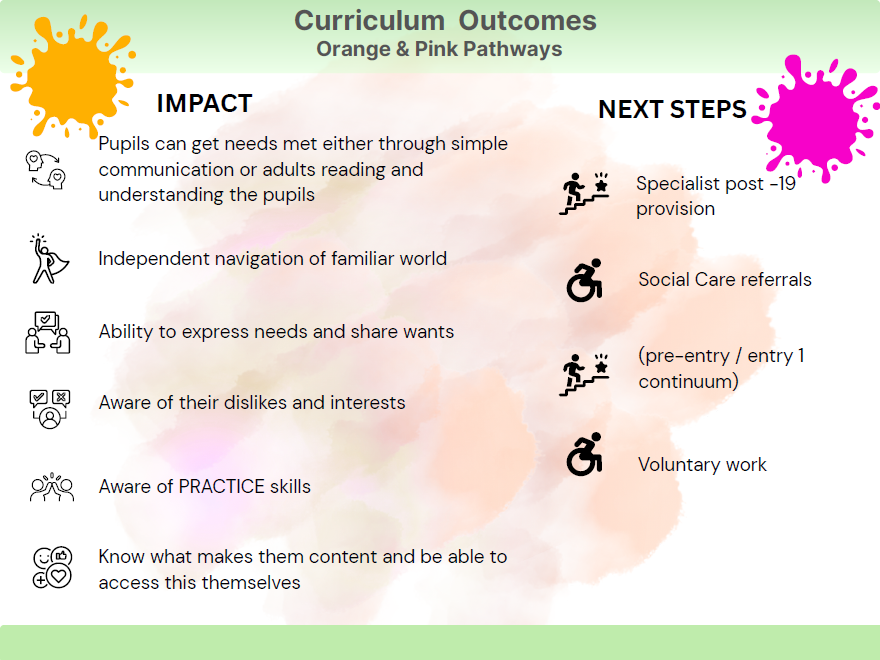 Curriculum Outcomes
Orange & Pink Pathways

IMPACT

Pupils can get needs met either through simple communication or adults reading and understanding the pupils

Independent navigation of familiar world

Ability to express needs and share wants

Aware of their dislikes and interests

Aware of PRACTICE skills

Know what makes them content and be able to access this themselves

NEXT STEPS

Specialist post -19 provision

Social Care referrals

(pre-entry / entry 1 continuum)

Voluntary work